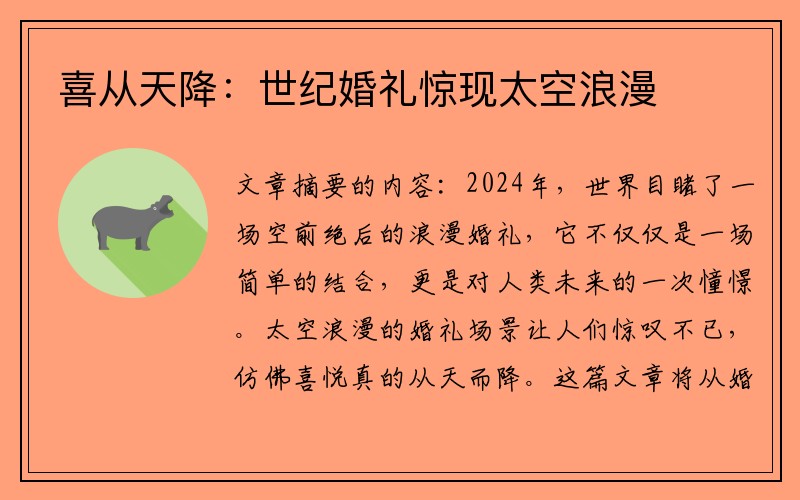 喜从天降：世纪婚礼惊现太空浪漫

文章摘要的内容：2024年，世界目睹了一场空前绝后的浪漫婚礼，它不仅仅是一场简单的结合，更是对人类未来的一次憧憬。太空浪漫的婚礼场景让人们惊叹不已，仿佛喜悦真的从天而降。这篇文章将从婚